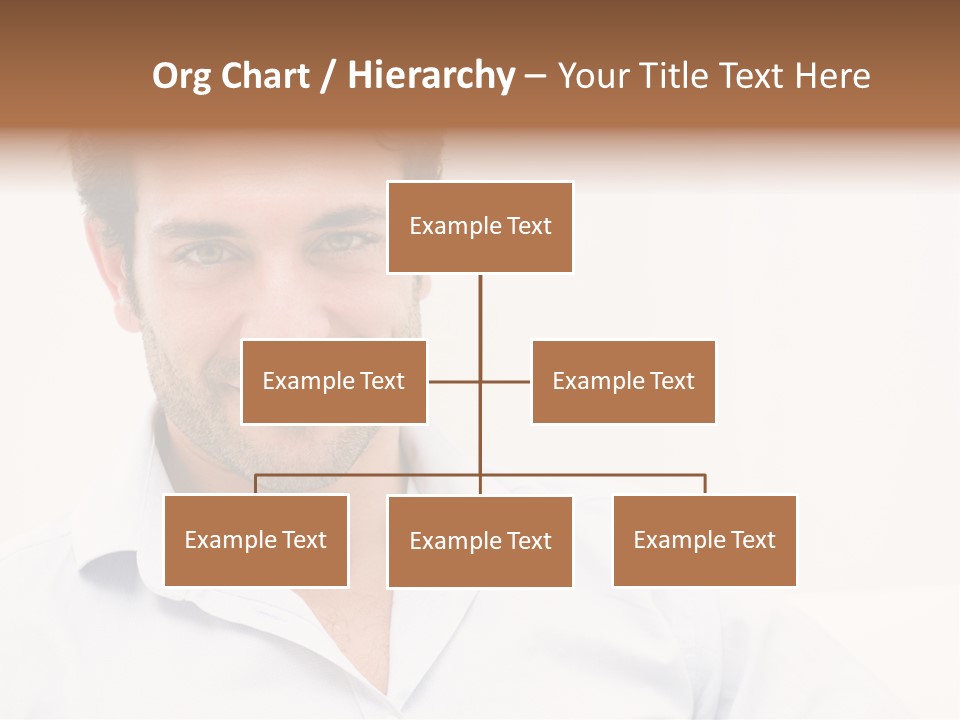 Org Chart / Hierarchy – Your Title Text Here

Example Text

Example Text

Example Text

Example Text

Example Text

Example Text